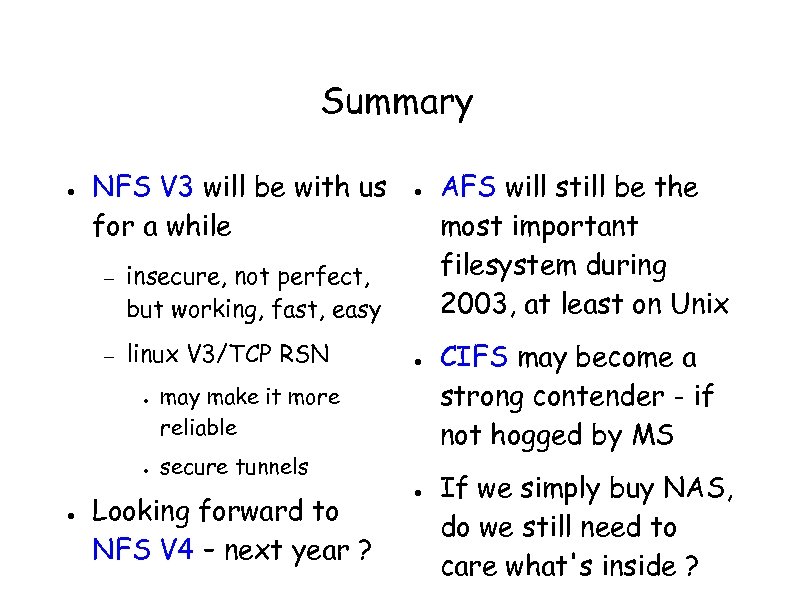 Summary

- NFS V3 will be with us for a while
  - insecure, not perfect, but working, fast, easy
  - linux V3/TCP RSN
    - may make it more reliable
    - secure tunnels
- Looking forward to NFS V4 - next year ?

- AFS will still be the most important filesystem during 2003, at least on Unix
- CIFS may become a strong contender - if not hogged by MS
- If we simply buy NAS, do we still need to care what's inside ?